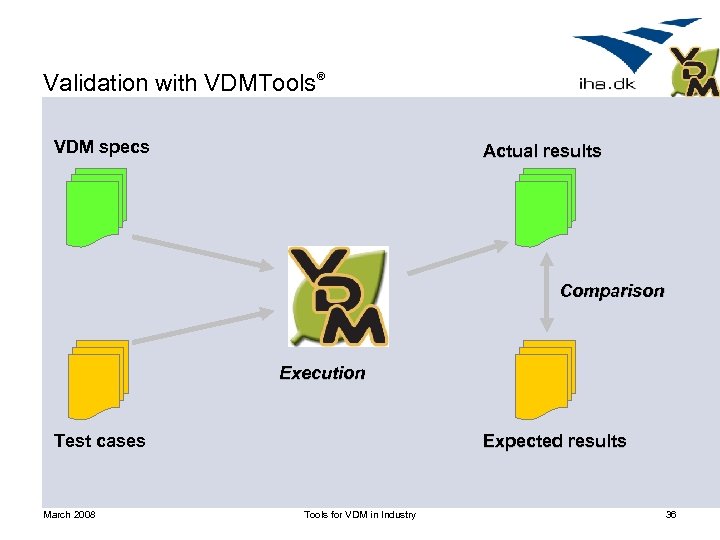 Validation with VDMTools®

iha.dk

VDM

VDM specs

Actual results

VDM

Comparison

Execution

Test cases

Expected results

March 2008

Tools for VDM in Industry

36